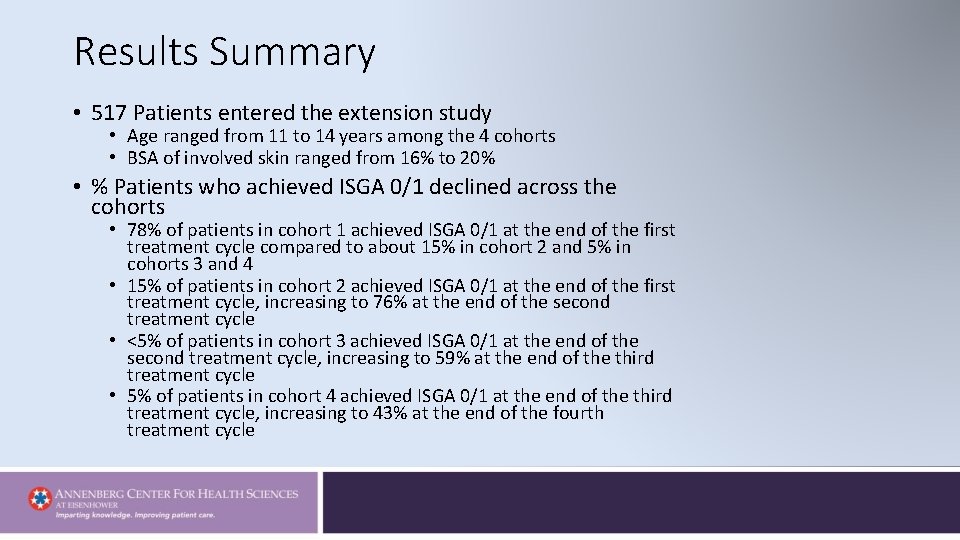 Results Summary

• 517 Patients entered the extension study
  • Age ranged from 11 to 14 years among the 4 cohorts
  • BSA of involved skin ranged from 16% to 20%

• % Patients who achieved ISGA 0/1 declined across the cohorts
  • 78% of patients in cohort 1 achieved ISGA 0/1 at the end of the first treatment cycle compared to about 15% in cohort 2 and 5% in cohorts 3 and 4
  • 15% of patients in cohort 2 achieved ISGA 0/1 at the end of the first treatment cycle, increasing to 76% at the end of the second treatment cycle
  • <5% of patients in cohort 3 achieved ISGA 0/1 at the end of the second treatment cycle, increasing to 59% at the end of the third treatment cycle
  • 5% of patients in cohort 4 achieved ISGA 0/1 at the end of the third treatment cycle, increasing to 43% at the end of the fourth treatment cycle

ANNENBERG CENTER FOR HEALTH SCIENCES
AT EISENHOWER
Imparting knowledge. Improving patient care.